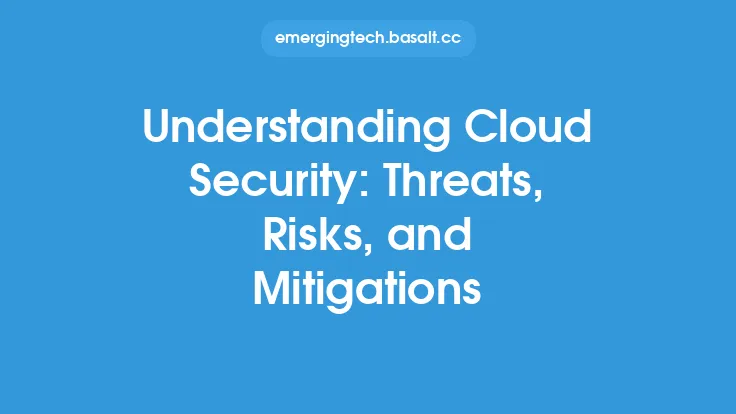 emergingtech.basalt.cc

Understanding Cloud Security: Threats, Risks, and Mitigations